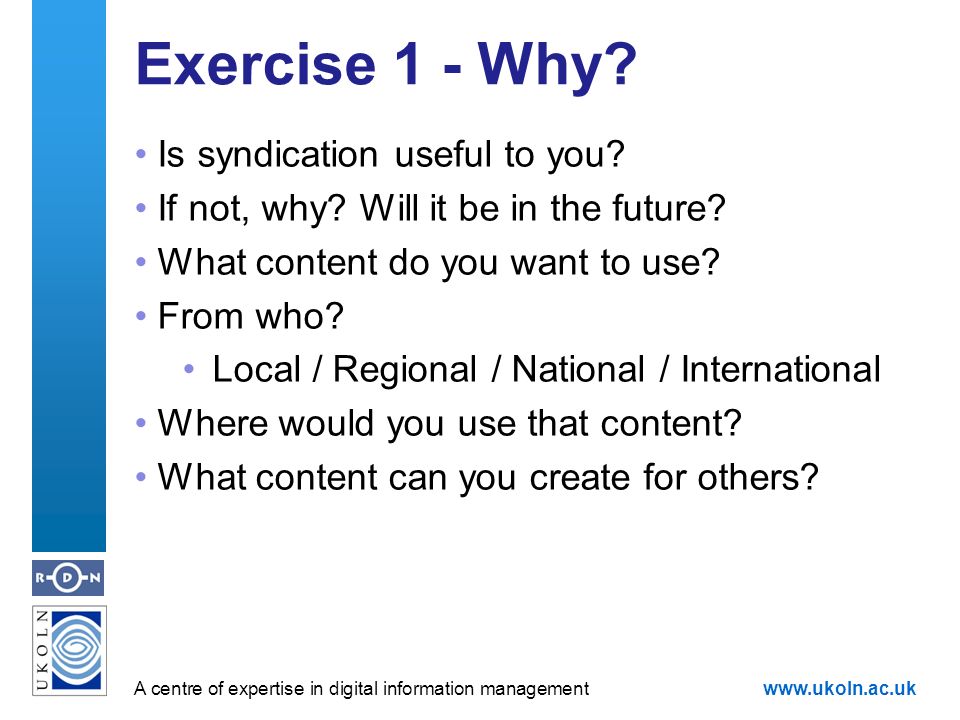 Exercise 1 - Why?

• Is syndication useful to you?
• If not, why? Will it be in the future?
• What content do you want to use?
• From who?
  • Local / Regional / National / International
• Where would you use that content?
• What content can you create for others?

R-D-N

UKOLN

A centre of expertise in digital information management

www.ukoln.ac.uk